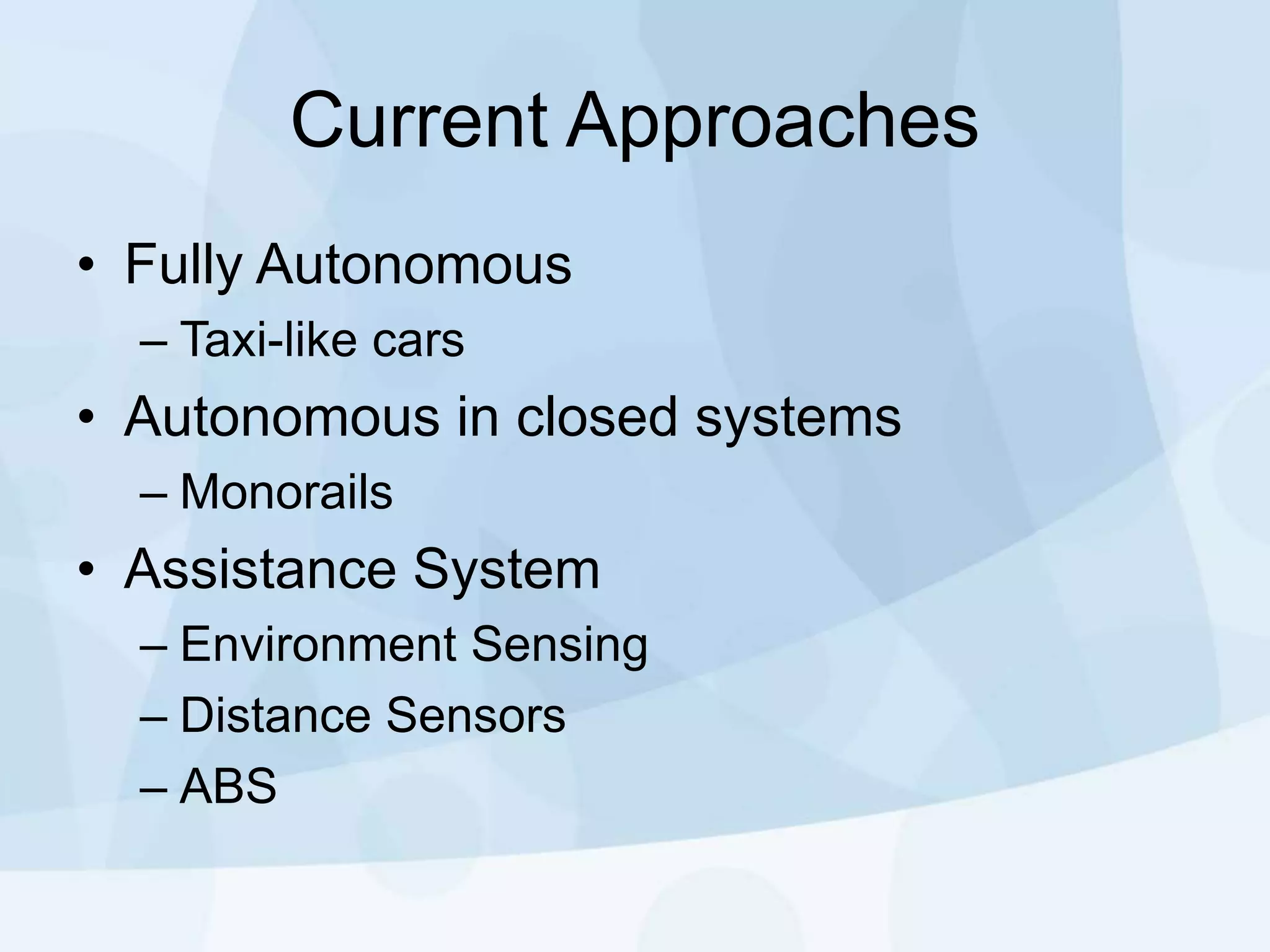 Current Approaches

• Fully Autonomous
– Taxi-like cars
• Autonomous in closed systems
– Monorails
• Assistance System
– Environment Sensing
– Distance Sensors
– ABS